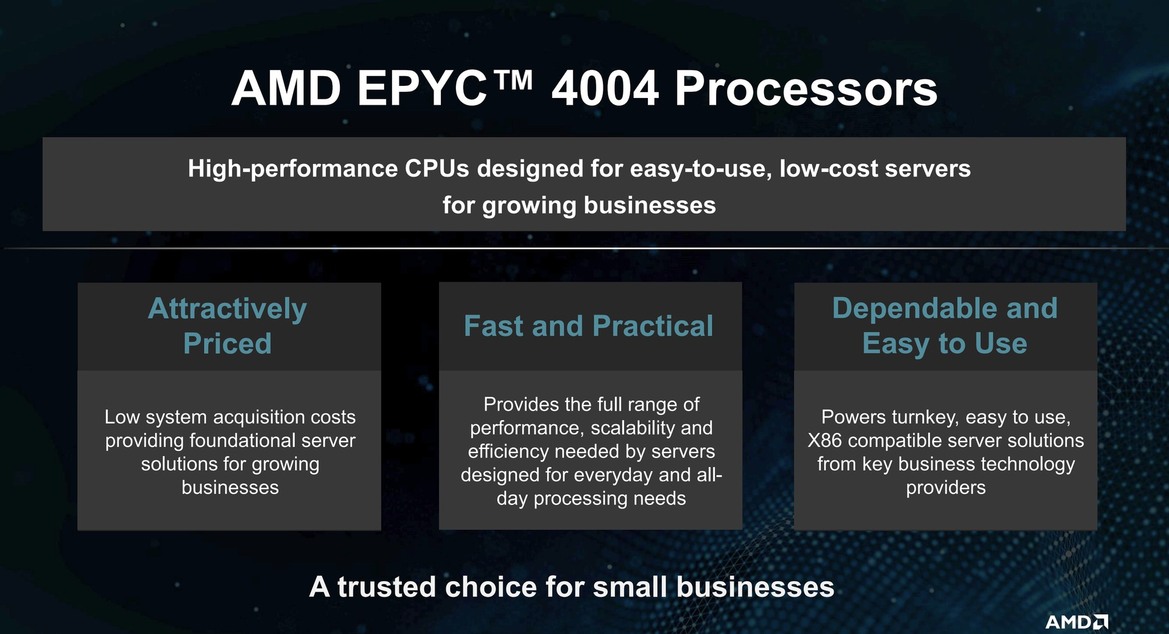 AMD EPYC™ 4004 Processors

High-performance CPUs designed for easy-to-use, low-cost servers for growing businesses

Attractively Priced

Low system acquisition costs providing foundational server solutions for growing businesses

Fast and Practical

Provides the full range of performance, scalability and efficiency needed by servers designed for everyday and all-day processing needs

Dependable and Easy to Use

Powers turnkey, easy to use, X86 compatible server solutions from key business technology providers

A trusted choice for small businesses

AMD